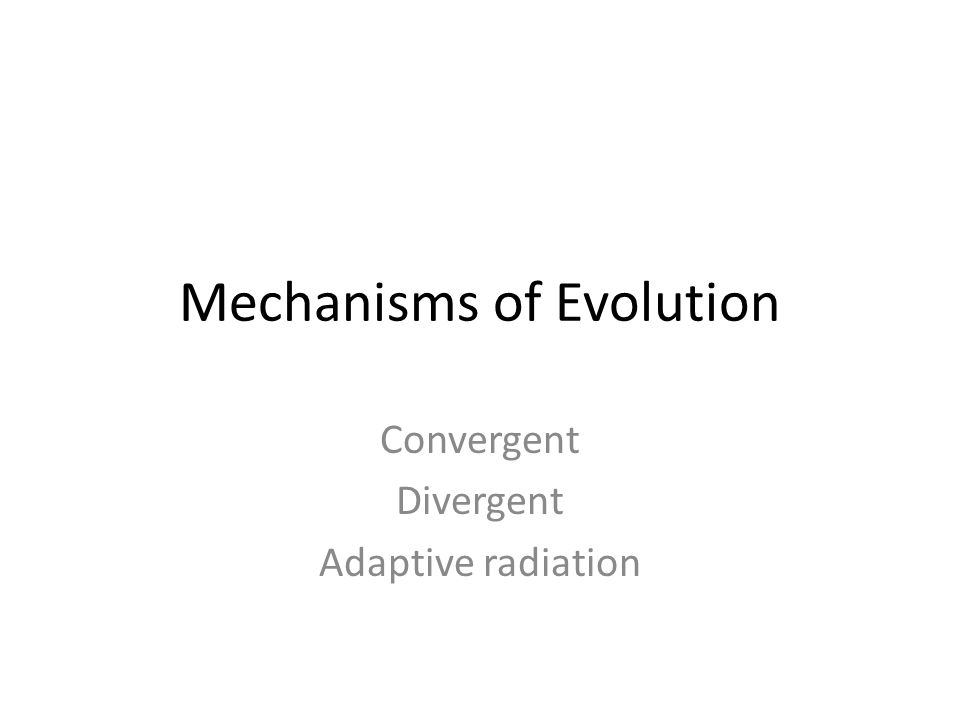 Mechanisms of Evolution

Convergent
Divergent
Adaptive radiation